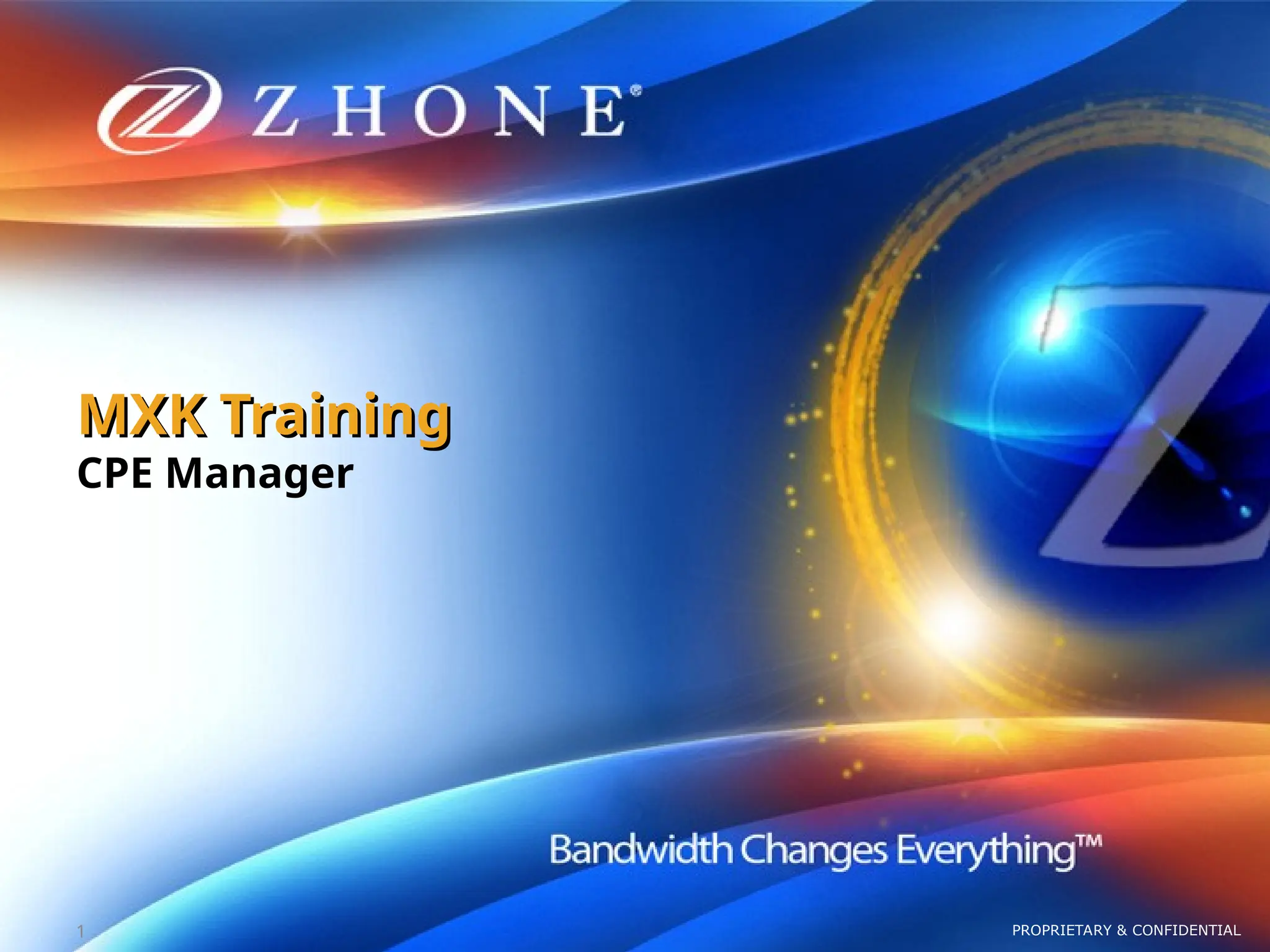 ZHONE®

MXK Training
CPE Manager

Bandwidth Changes Everything™

1

PROPRIETARY & CONFIDENTIAL